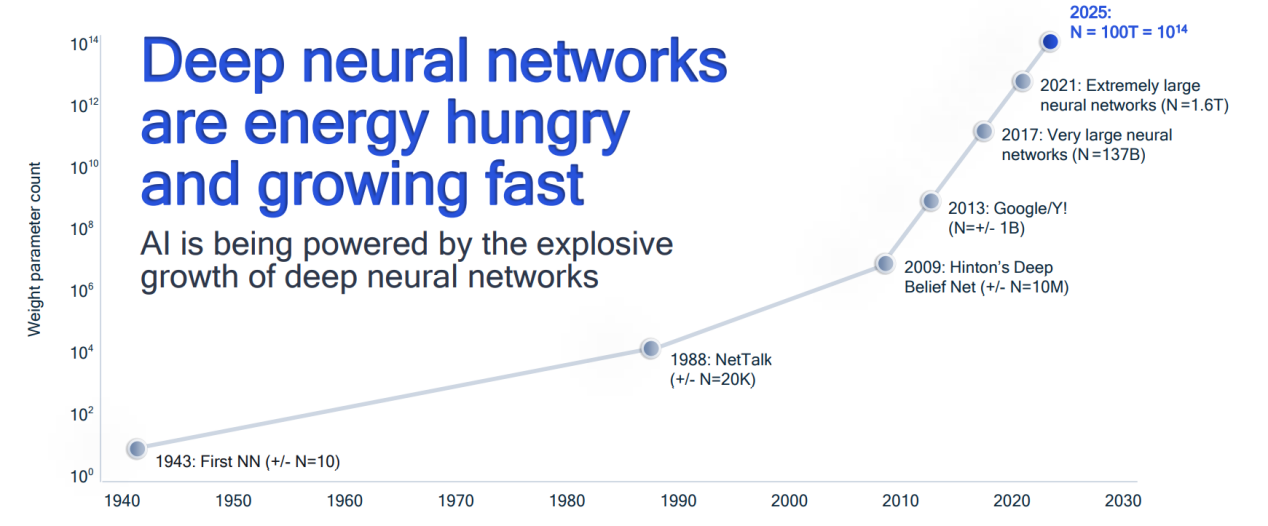 Deep neural networks are energy hungry and growing fast

AI is being powered by the explosive growth of deep neural networks

Weight parameter count

$10^{14}$
$10^{12}$
$10^{10}$
$10^{8}$
$10^{6}$
$10^{4}$
$10^{2}$
$10^{0}$

2025: N = 100T = $10^{14}$

2021: Extremely large neural networks (N=1.6T)

2017: Very large neural networks (N=137B)

2013: Google/Y! (N=+/- 1B)

2009: Hinton's Deep Belief Net (+/- N=10M)

1988: NetTalk (+/- N=20K)

1943: First NN (+/- N=10)

1940 1950 1960 1970 1980 1990 2000 2010 2020 2030